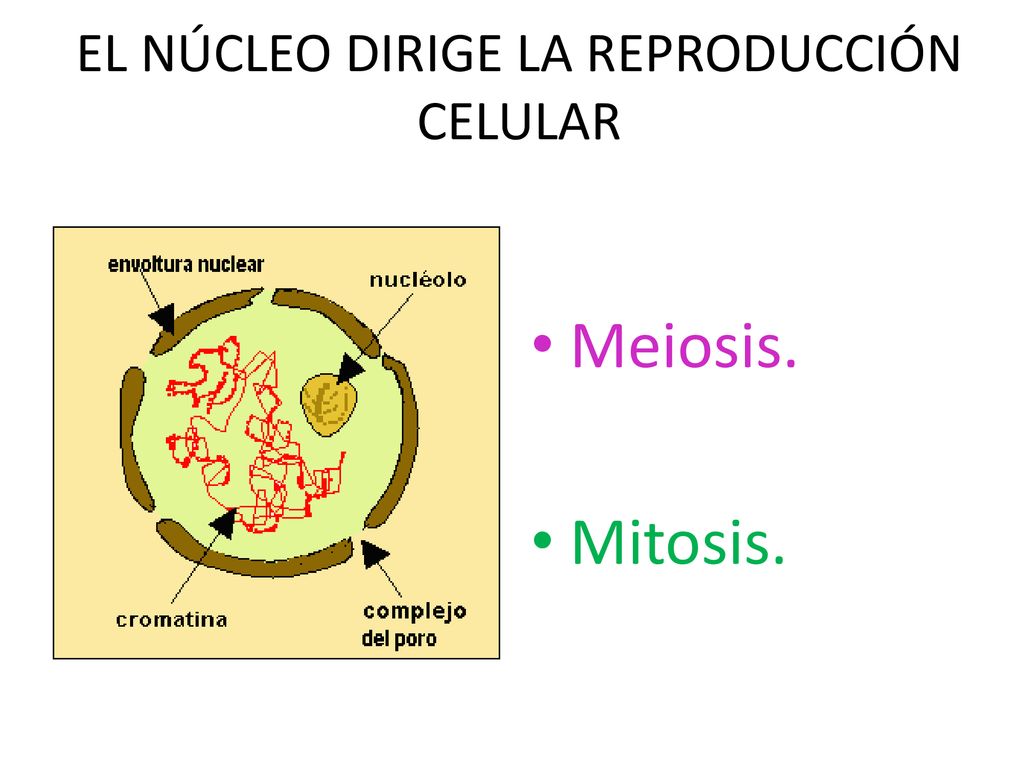 EL NÚCLEO DIRIGE LA REPRODUCCIÓN CELULAR

envoltura nuclear

nucléolo

cromatina

complejo del poro

• Meiosis.

• Mitosis.